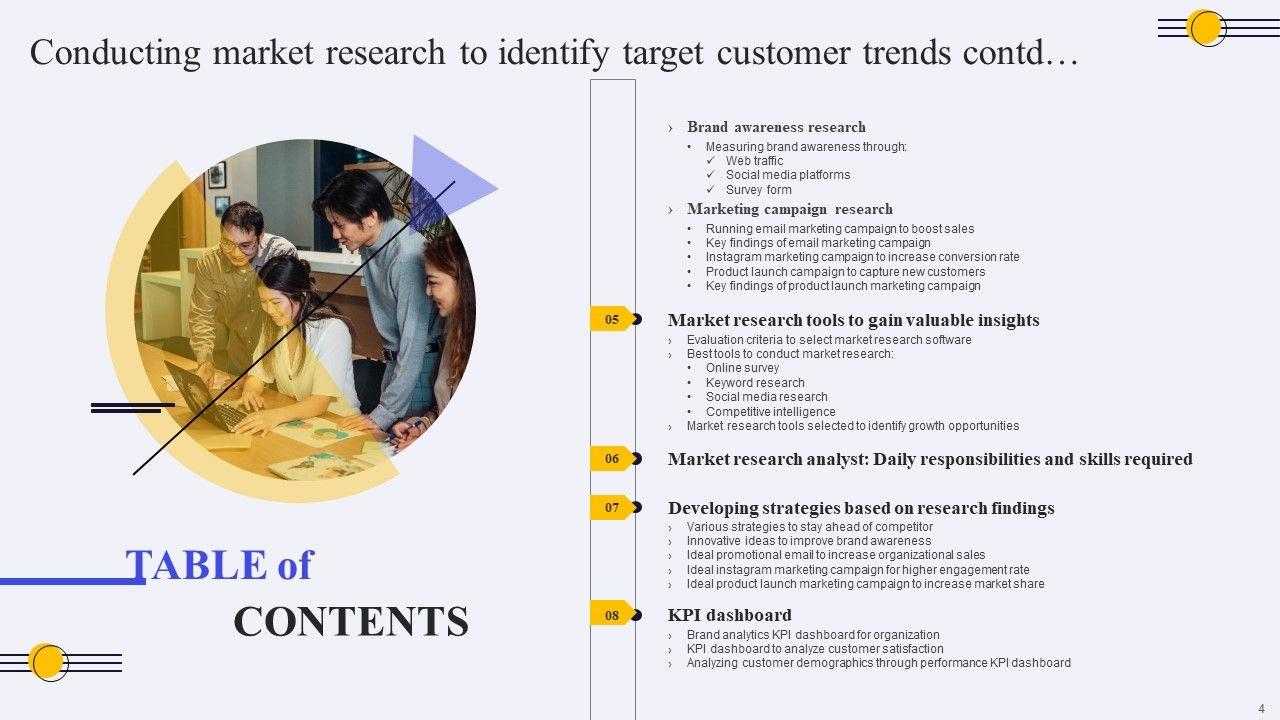 Conducting market research to identify target customer trends contd…

TABLE of CONTENTS

› Brand awareness research
• Measuring brand awareness through:
✓ Web traffic
✓ Social media platforms
✓ Survey form

› Marketing campaign research
• Running email marketing campaign to boost sales
• Key findings of email marketing campaign
• Instagram marketing campaign to increase conversion rate
• Product launch campaign to capture new customers
• Key findings of product launch marketing campaign

05 Market research tools to gain valuable insights
› Evaluation criteria to select market research software
› Best tools to conduct market research:
• Online survey
• Keyword research
• Social media research
• Competitive intelligence
› Market research tools selected to identify growth opportunities

06 Market research analyst: Daily responsibilities and skills required

07 Developing strategies based on research findings
› Various strategies to stay ahead of competitor
› Innovative ideas to improve brand awareness
› Ideal promotional email to increase organizational sales
› Ideal instagram marketing campaign for higher engagement rate
› Ideal product launch marketing campaign to increase market share

08 KPI dashboard
› Brand analytics KPI dashboard for organization
› KPI dashboard to analyze customer satisfaction
› Analyzing customer demographics through performance KPI dashboard

4